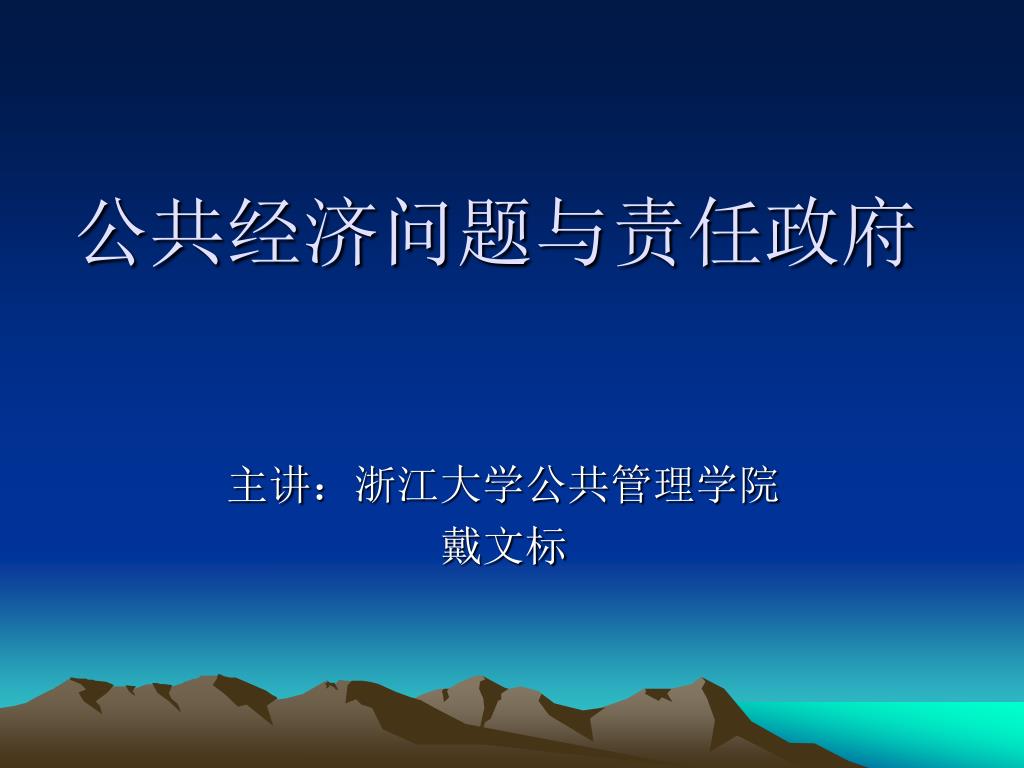 公共经济问题与责任政府

主讲：浙江大学公共管理学院
戴文标